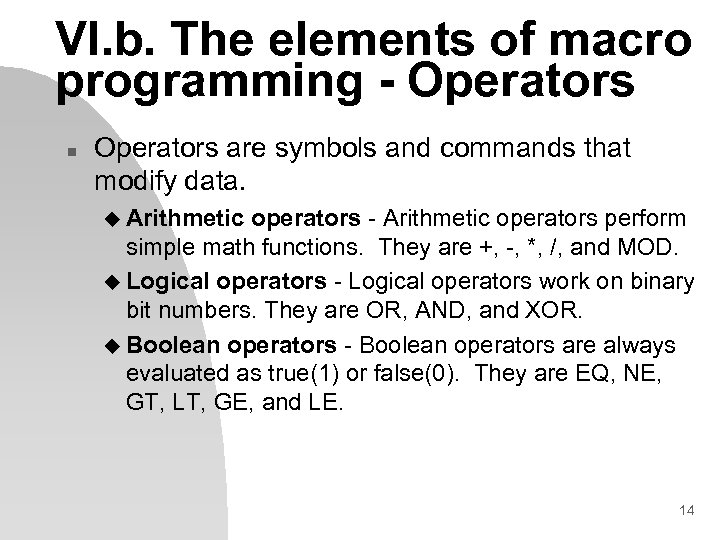 VI.b. The elements of macro programming - Operators

Operators are symbols and commands that modify data.

Arithmetic operators - Arithmetic operators perform simple math functions. They are +, -, *, /, and MOD.

Logical operators - Logical operators work on binary bit numbers. They are OR, AND, and XOR.

Boolean operators - Boolean operators are always evaluated as true(1) or false(0). They are EQ, NE, GT, LT, GE, and LE.

14